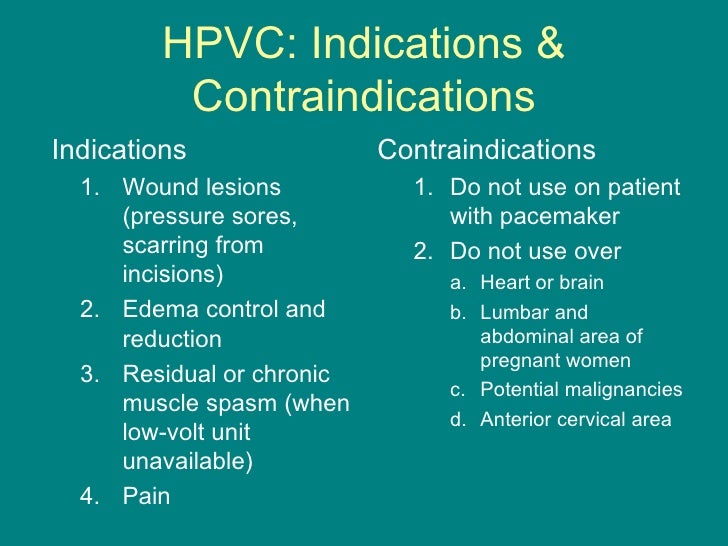 HPVC: Indications & Contraindications

Indications

1. Wound lesions (pressure sores, scarring from incisions)
2. Edema control and reduction
3. Residual or chronic muscle spasm (when low-volt unit unavailable)
4. Pain

Contraindications

1. Do not use on patient with pacemaker
2. Do not use over
a. Heart or brain
b. Lumbar and abdominal area of pregnant women
c. Potential malignancies
d. Anterior cervical area